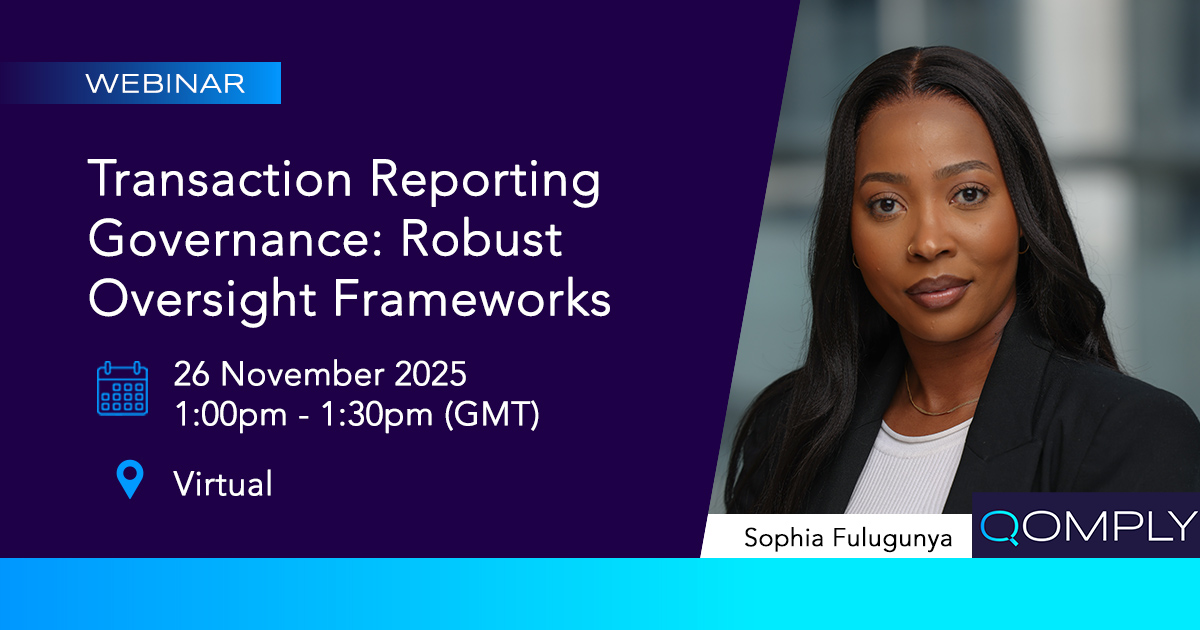 WEBINAR

Transaction Reporting Governance: Robust Oversight Frameworks

26 November 2025
1:00pm - 1:30pm (GMT)

Virtual

Sophia Fulugunya

QOMPLY